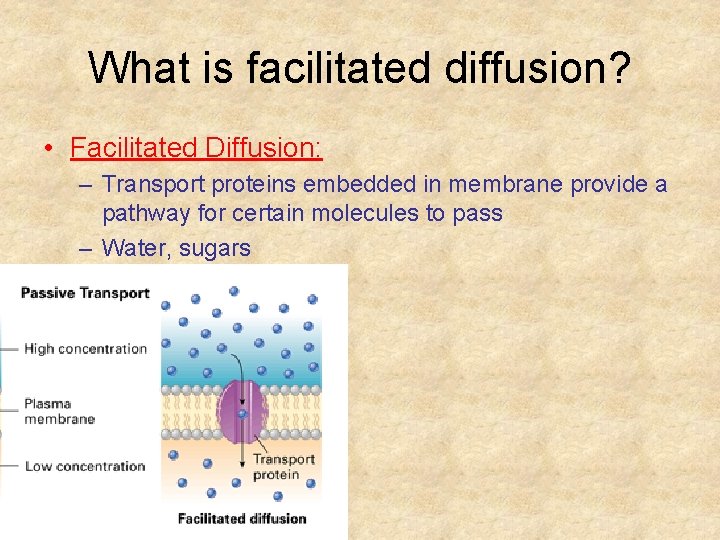 What is facilitated diffusion?

• Facilitated Diffusion:
– Transport proteins embedded in membrane provide a pathway for certain molecules to pass
– Water, sugars

Passive Transport

High concentration

Plasma membrane

Low concentration

Transport protein

Facilitated diffusion